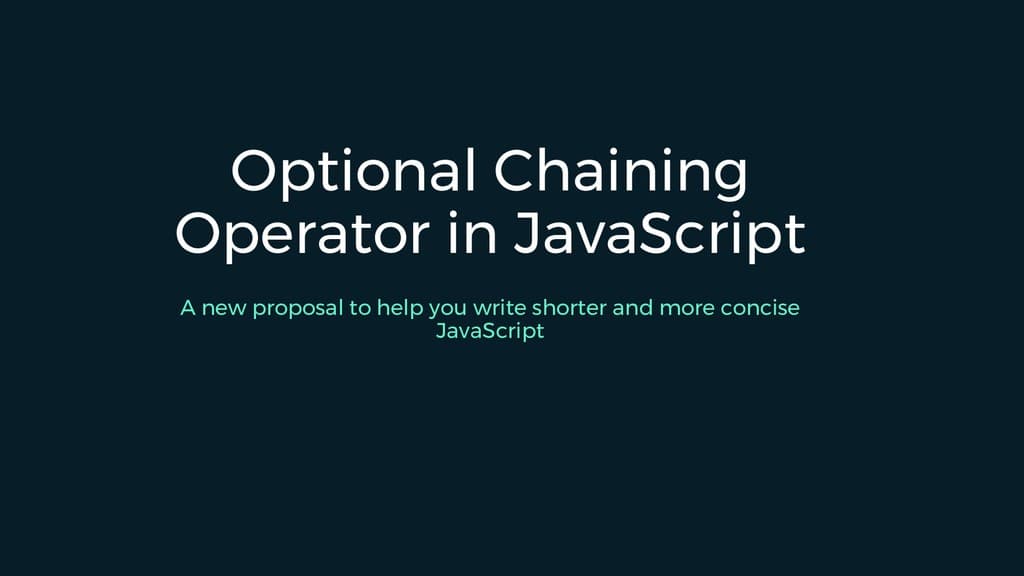 Optional Chaining Operator in JavaScript

A new proposal to help you write shorter and more concise JavaScript